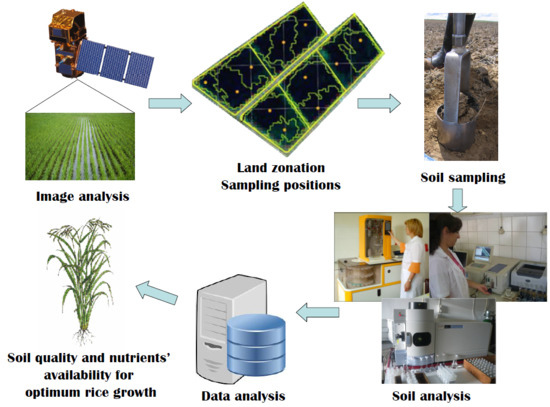 Image analysis

Land zonation
Sampling positions

Soil sampling

Soil analysis

Data analysis

Soil quality and nutrients' availability for optimum rice growth